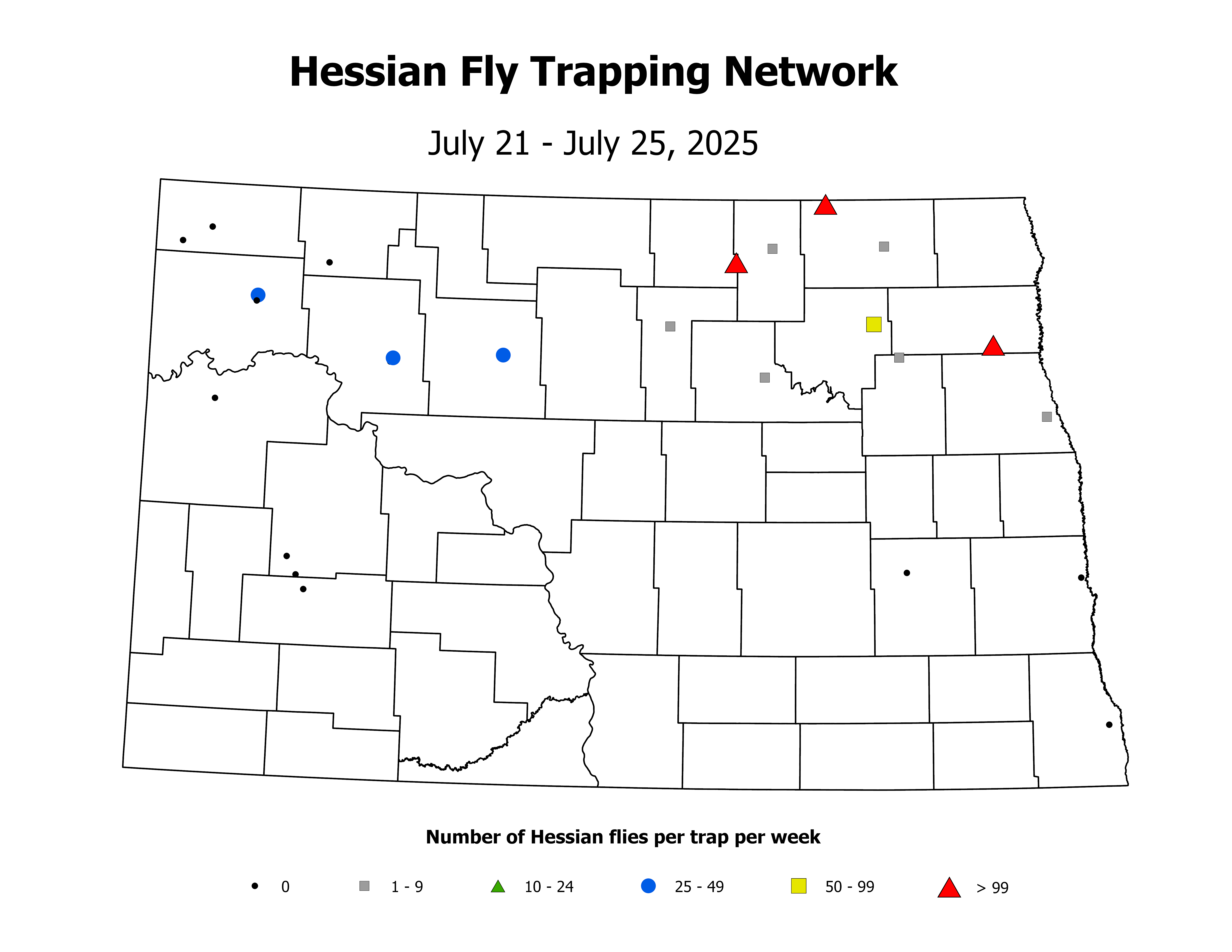 Hessian Fly Trapping Network

July 21 - July 25, 2025

Number of Hessian flies per trap per week

0
1 - 9
10 - 24
25 - 49
50 - 99
> 99